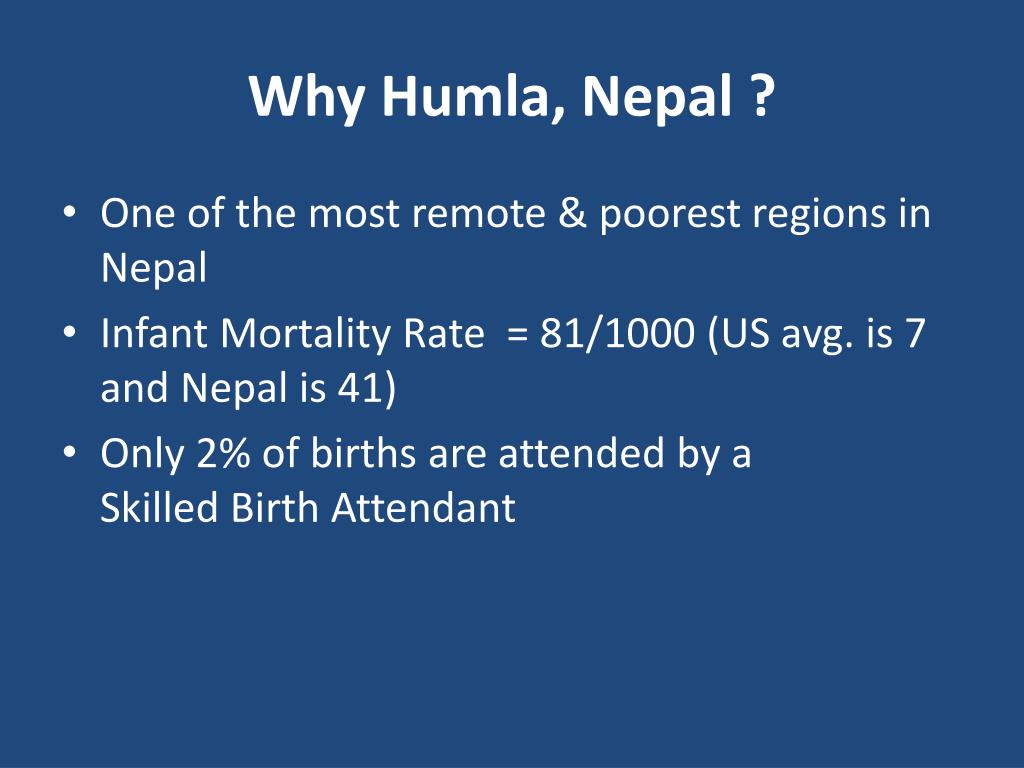 Why Humla, Nepal ?

• One of the most remote & poorest regions in Nepal
• Infant Mortality Rate = 81/1000 (US avg. is 7 and Nepal is 41)
• Only 2% of births are attended by a Skilled Birth Attendant